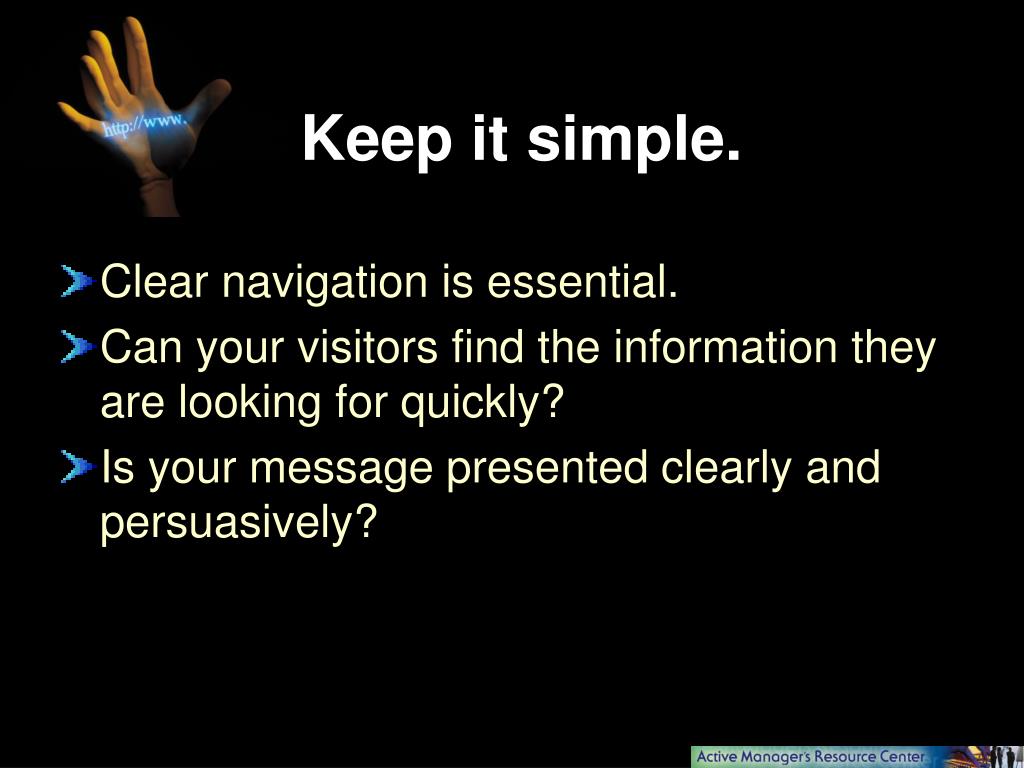 http://www.

Keep it simple.

Clear navigation is essential.

Can your visitors find the information they are looking for quickly?

Is your message presented clearly and persuasively?

Active Manager's Resource Center